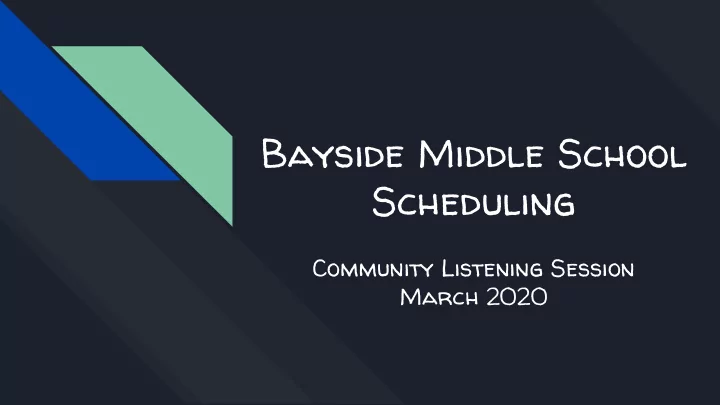 Bayside Middle School Scheduling

Community Listening Session
March 2020